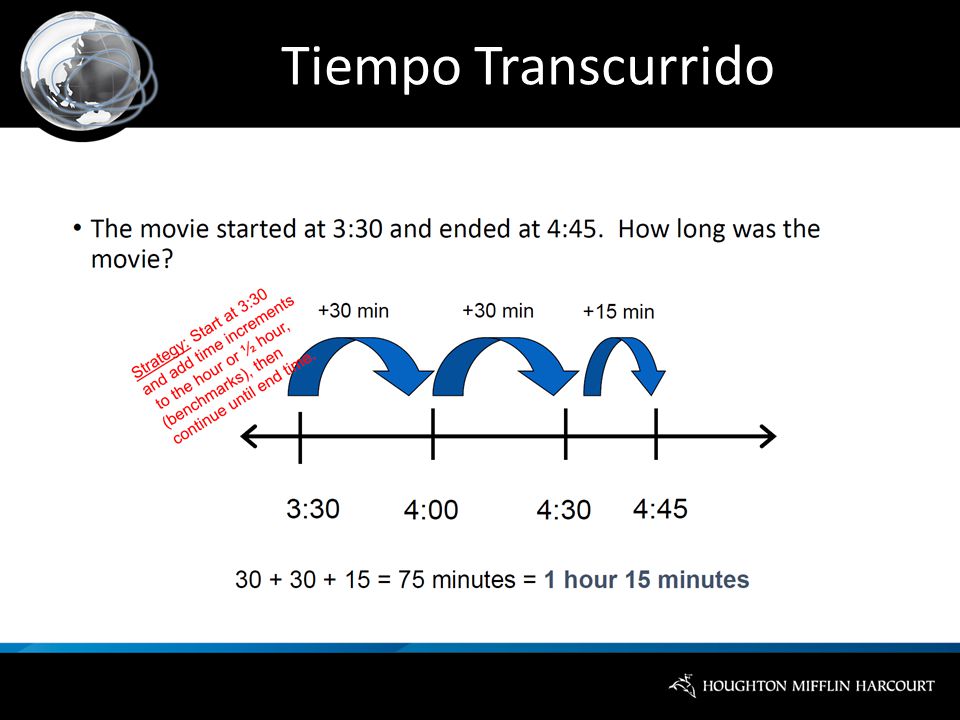 Tiempo Transcurrido

• The movie started at 3:30 and ended at 4:45. How long was the movie?

Strategy: Start at 3:30 and add time increments to the hour or ½ hour, (benchmarks), then continue until end time.

+30 min

+30 min

+15 min

3:30

4:00

4:30

4:45

30 + 30 + 15 = 75 minutes = 1 hour 15 minutes

HOUGHTON MIFFLIN HARCOURT